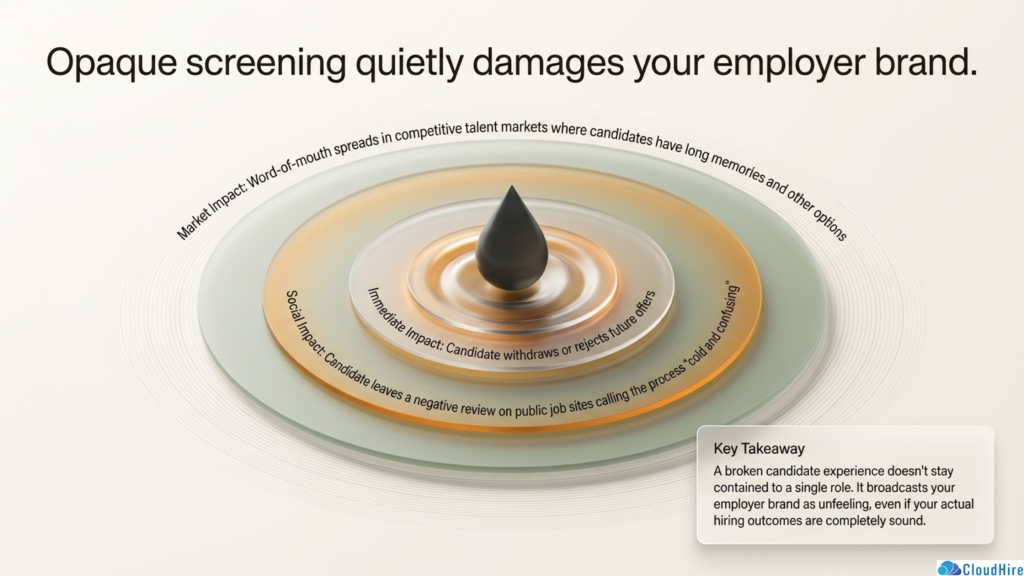 Opaque screening quietly damages your employer brand.

Market Impact: Word-of-mouth spreads in competitive talent markets where candidates have long memories and other options

Immediate Impact: Candidate withdraws or rejects future offers

Social Impact: Candidate leaves a negative review on public job sites calling the process "cold and confusing"

Key Takeaway

A broken candidate experience doesn't stay contained to a single role. It broadcasts your employer brand as unfeeling, even if your actual hiring outcomes are completely sound.

CloudHire